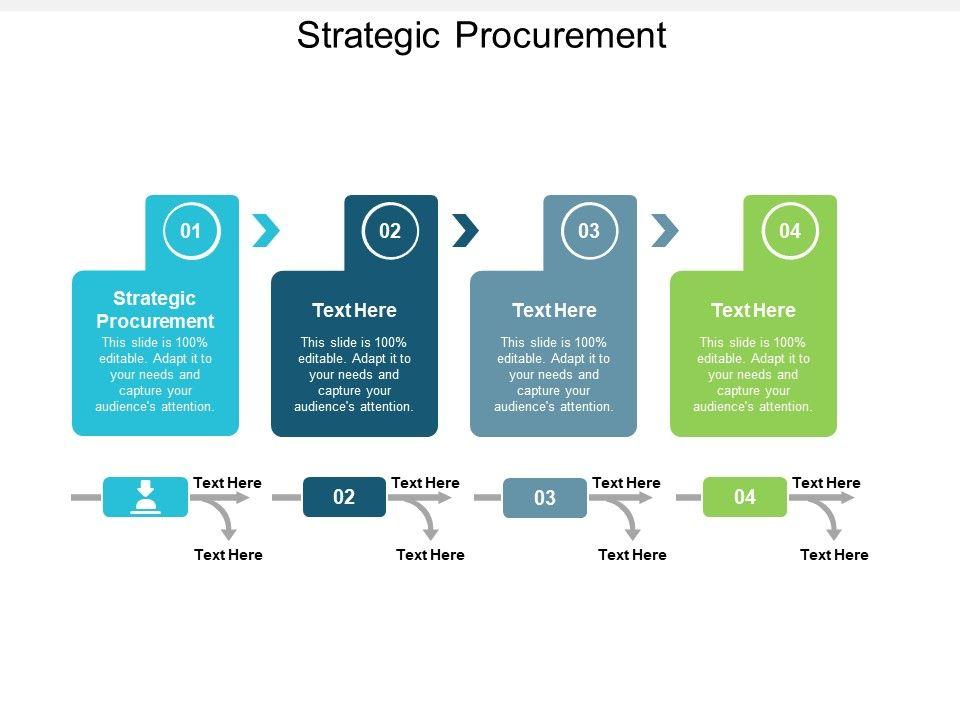 Strategic Procurement

01

Strategic Procurement

This slide is 100% editable. Adapt it to your needs and capture your audience's attention.

02

Text Here

This slide is 100% editable. Adapt it to your needs and capture your audience's attention.

03

Text Here

This slide is 100% editable. Adapt it to your needs and capture your audience's attention.

04

Text Here

This slide is 100% editable. Adapt it to your needs and capture your audience's attention.

Text Here

Text Here

02

Text Here

Text Here

03

Text Here

Text Here

04

Text Here

Text Here